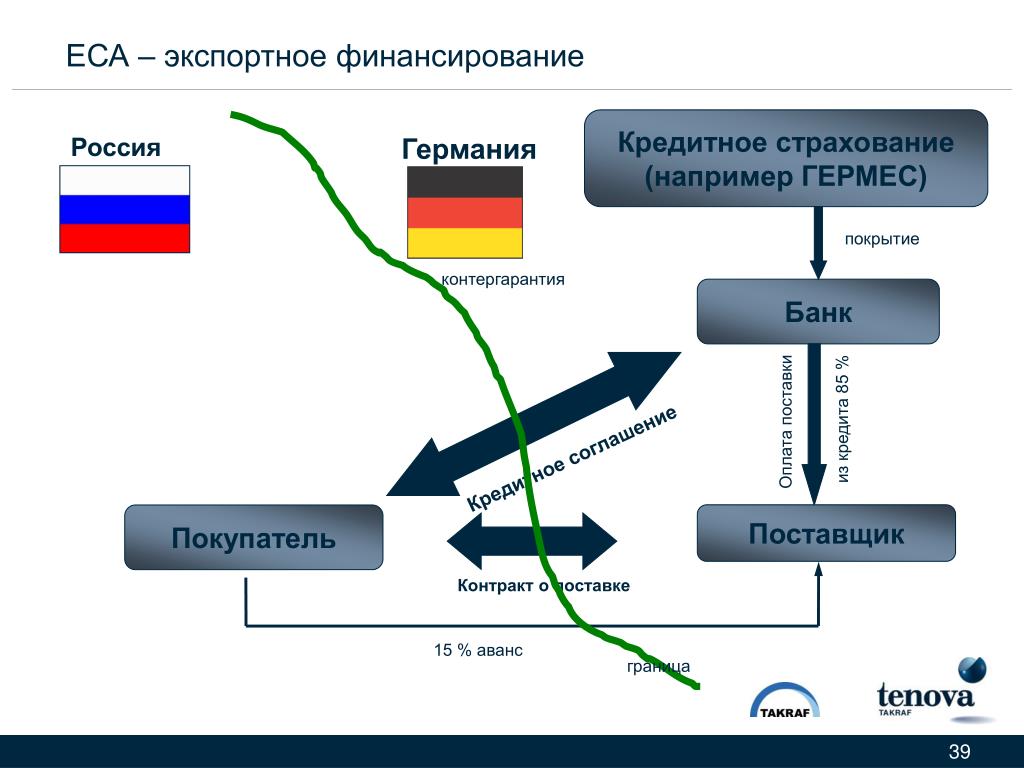 ECA – экспортное финансирование

Россия

Германия

Кредитное страхование (например ГЕРМЕС)

покрытие

контергарантия

Банк

Кредитное соглашение

Оплата поставки из кредита 85 %

Покупатель

Поставщик

Контракт о поставке

15 % аванс

граница

TAKRAF

tenova TAKRAF

39